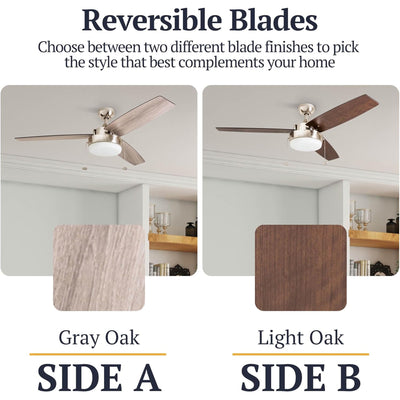 Reversible Blades

Choose between two different blade finishes to pick the style that best complements your home

Gray Oak

SIDE A

Light Oak

SIDE B